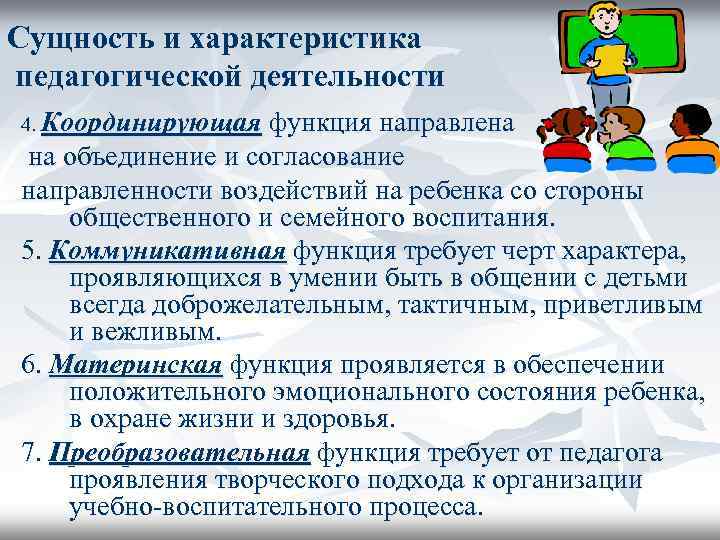 Сущность и характеристика педагогической деятельности

4. Координирующая функция направлена на объединение и согласование направленности воздействий на ребенка со стороны общественного и семейного воспитания.

5. Коммуникативная функция требует черт характера, проявляющихся в умении быть в общении с детьми всегда доброжелательным, тактичным, приветливым и вежливым.

6. Материнская функция проявляется в обеспечении положительного эмоционального состояния ребенка, в охране жизни и здоровья.

7. Преобразовательная функция требует от педагога проявления творческого подхода к организации учебно-воспитательного процесса.